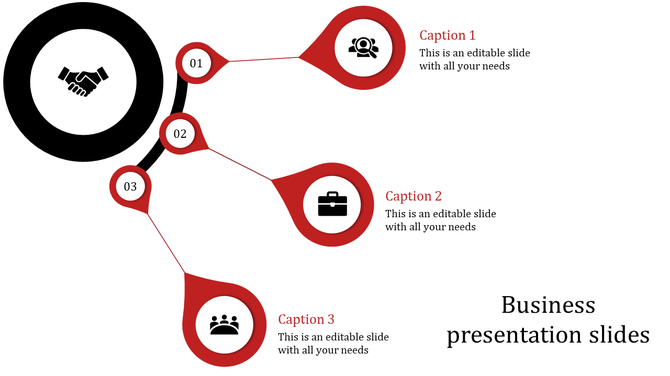 01

Caption 1
This is an editable slide with all your needs

02

Caption 2
This is an editable slide with all your needs

03

Caption 3
This is an editable slide with all your needs

Business presentation slides